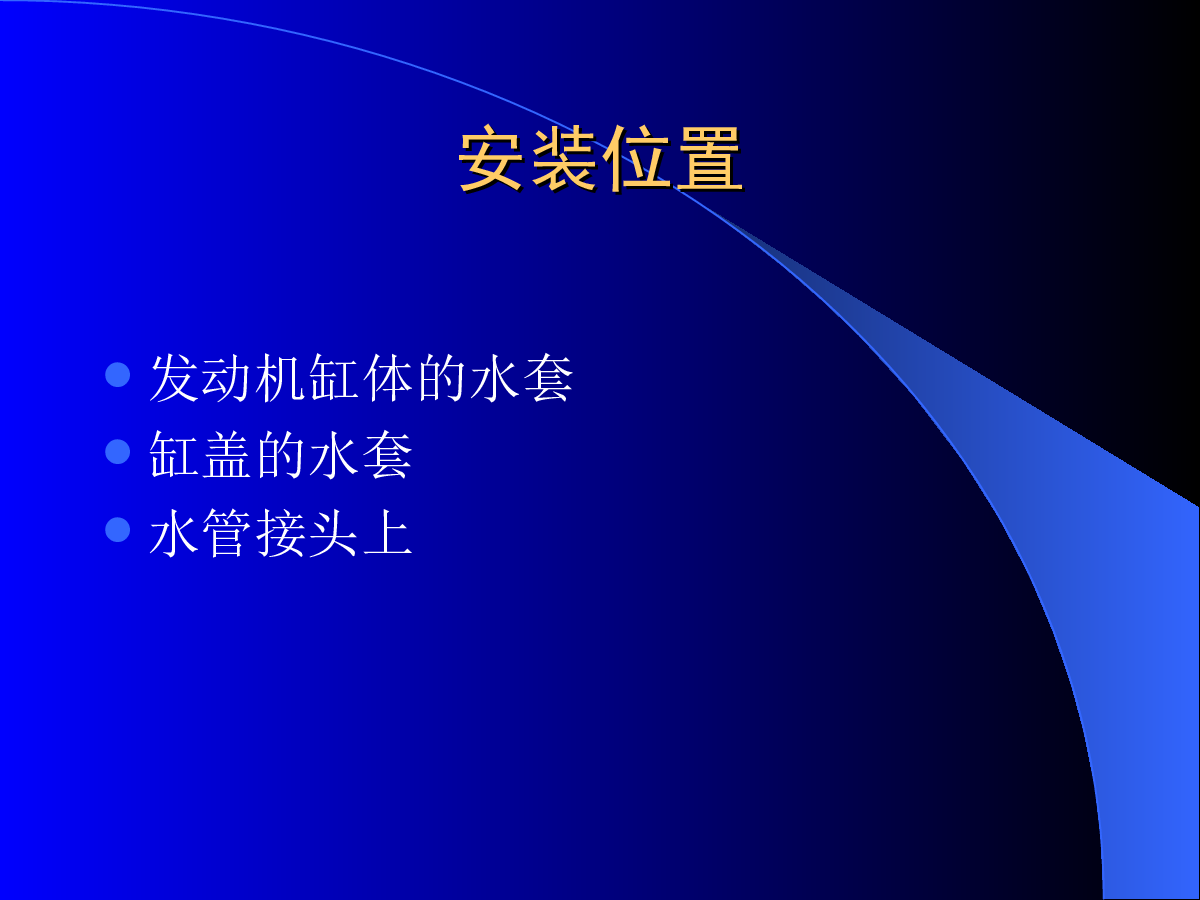 安装位置

- 发动机缸体的水套
- 缸盖的水套
- 水管接头上